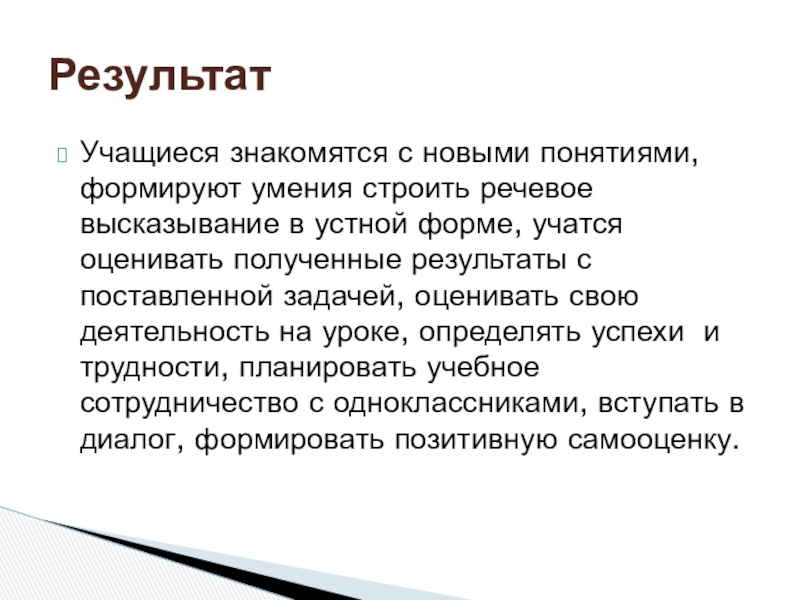 Результат

Учащиеся знакомятся с новыми понятиями, формируют умения строить речевое высказывание в устной форме, учатся оценивать полученные результаты с поставленной задачей, оценивать свою деятельность на уроке, определять успехи и трудности, планировать учебное сотрудничество с одноклассниками, вступать в диалог, формировать позитивную самооценку.